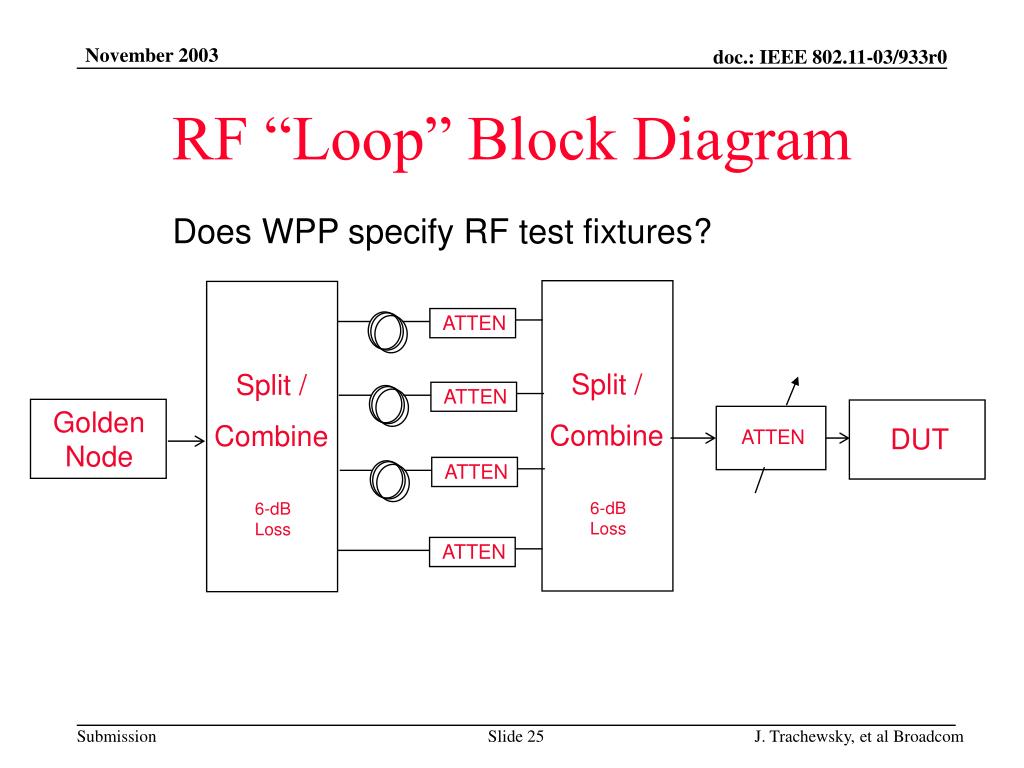 November 2003

doc.: IEEE 802.11-03/933r0

RF “Loop” Block Diagram

Does WPP specify RF test fixtures?

Golden Node

Split / Combine

6-dB Loss

ATTEN

ATTEN

ATTEN

ATTEN

Split / Combine

6-dB Loss

ATTEN

DUT

Submission

Slide 25

J. Trachewsky, et al Broadcom